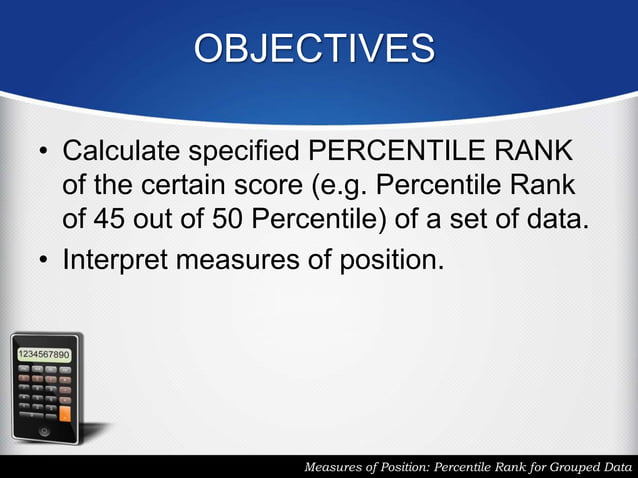 OBJECTIVES

• Calculate specified PERCENTILE RANK of the certain score (e.g. Percentile Rank of 45 out of 50 Percentile) of a set of data.

• Interpret measures of position.

1234567890

Measures of Position: Percentile Rank for Grouped Data